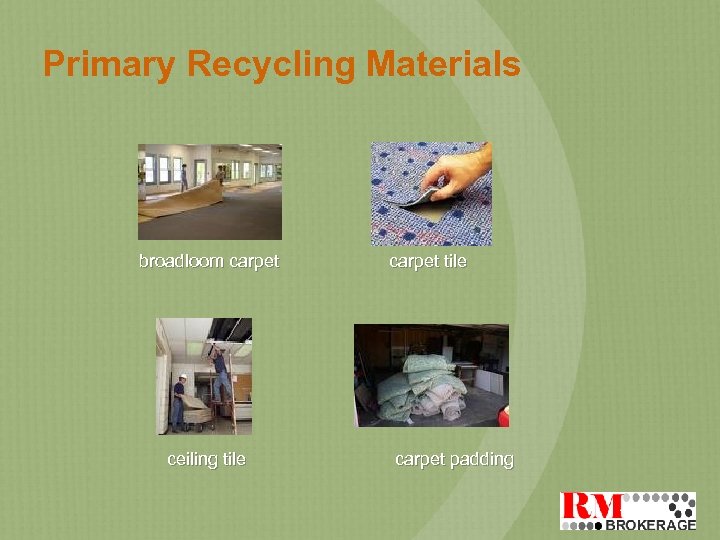 Primary Recycling Materials

broadloom carpet

carpet tile

ceiling tile

carpet padding

RM BROKERAGE